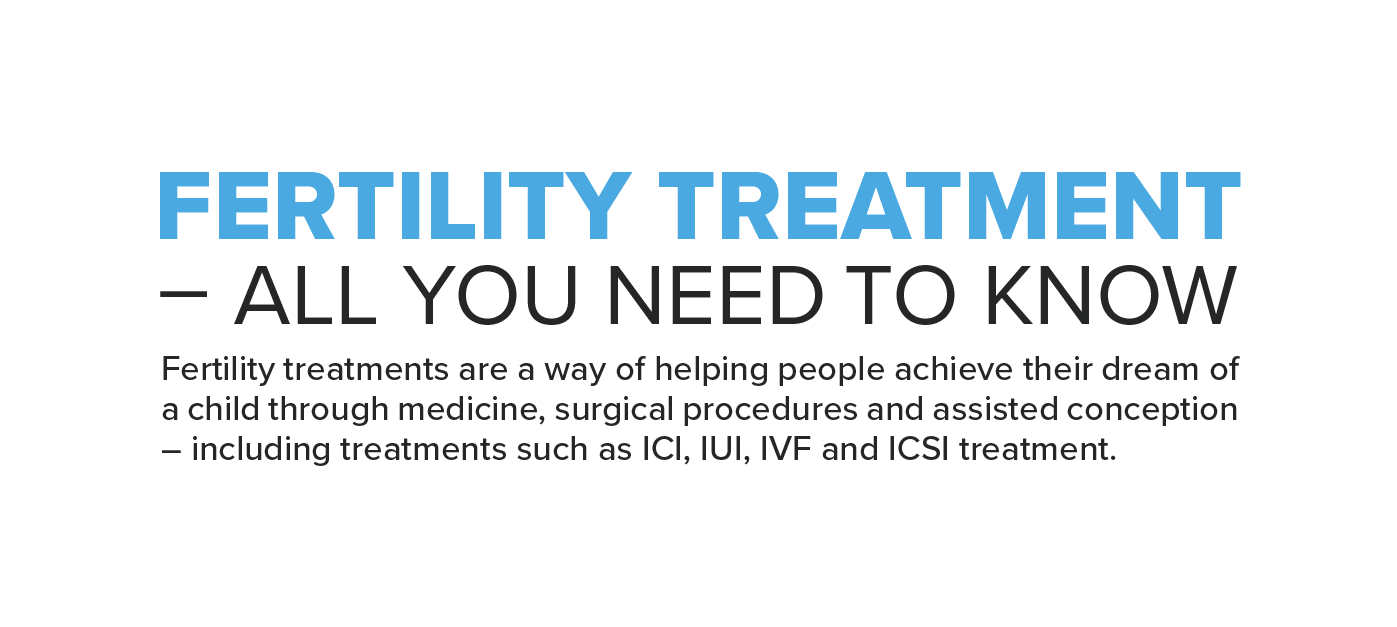 FERTILITY TREATMENT
– ALL YOU NEED TO KNOW

Fertility treatments are a way of helping people achieve their dream of a child through medicine, surgical procedures and assisted conception – including treatments such as ICI, IUI, IVF and ICSI treatment.